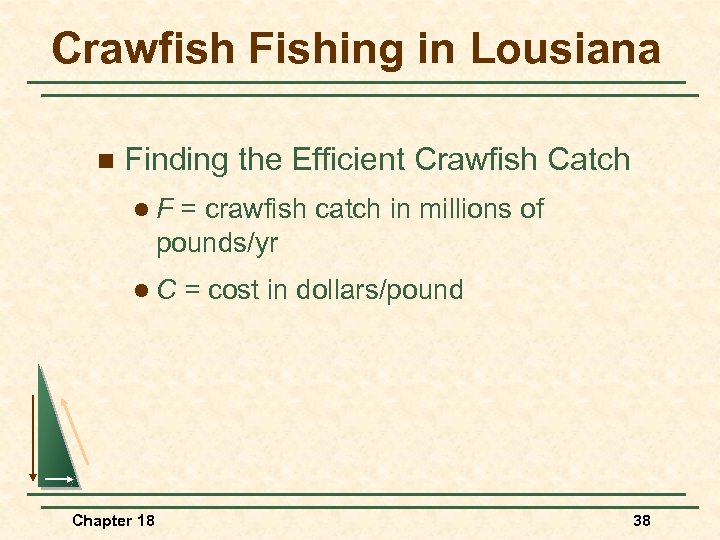 Crawfish Fishing in Lousiana

Finding the Efficient Crawfish Catch

$F$ = crawfish catch in millions of pounds/yr

$C$ = cost in dollars/pound

Chapter 18

38